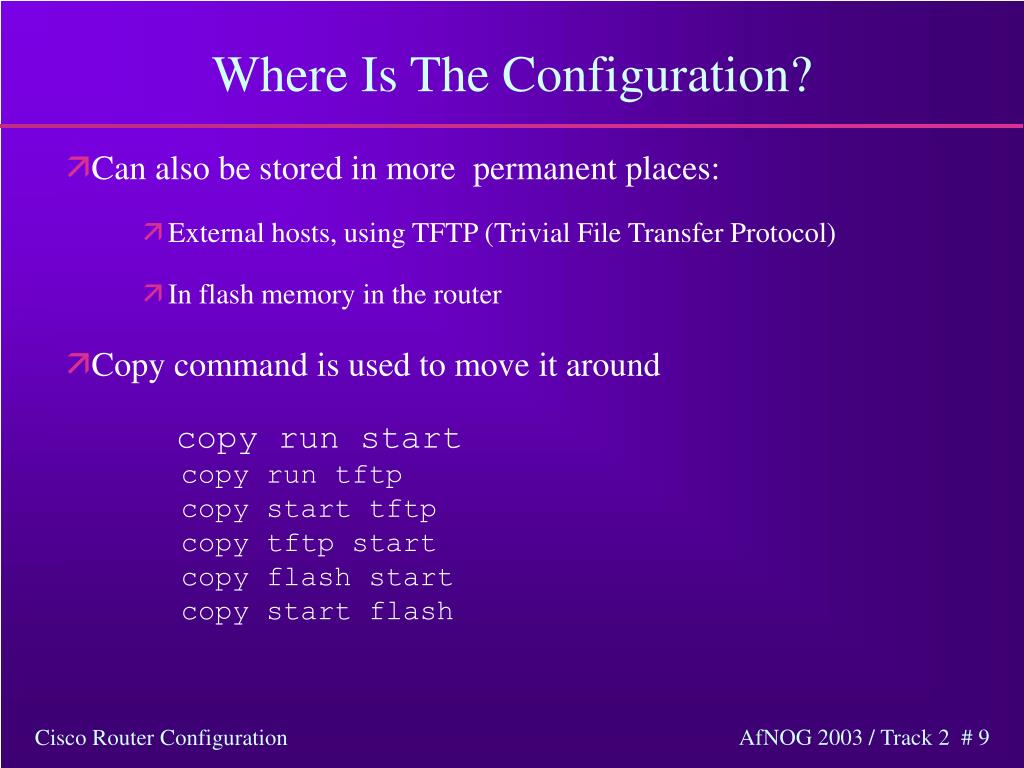 Where Is The Configuration?

Can also be stored in more permanent places:

External hosts, using TFTP (Trivial File Transfer Protocol)

In flash memory in the router

Copy command is used to move it around

copy run start
copy run tftp
copy start tftp
copy tftp start
copy flash start
copy start flash

Cisco Router Configuration

AfNOG 2003 / Track 2 # 9